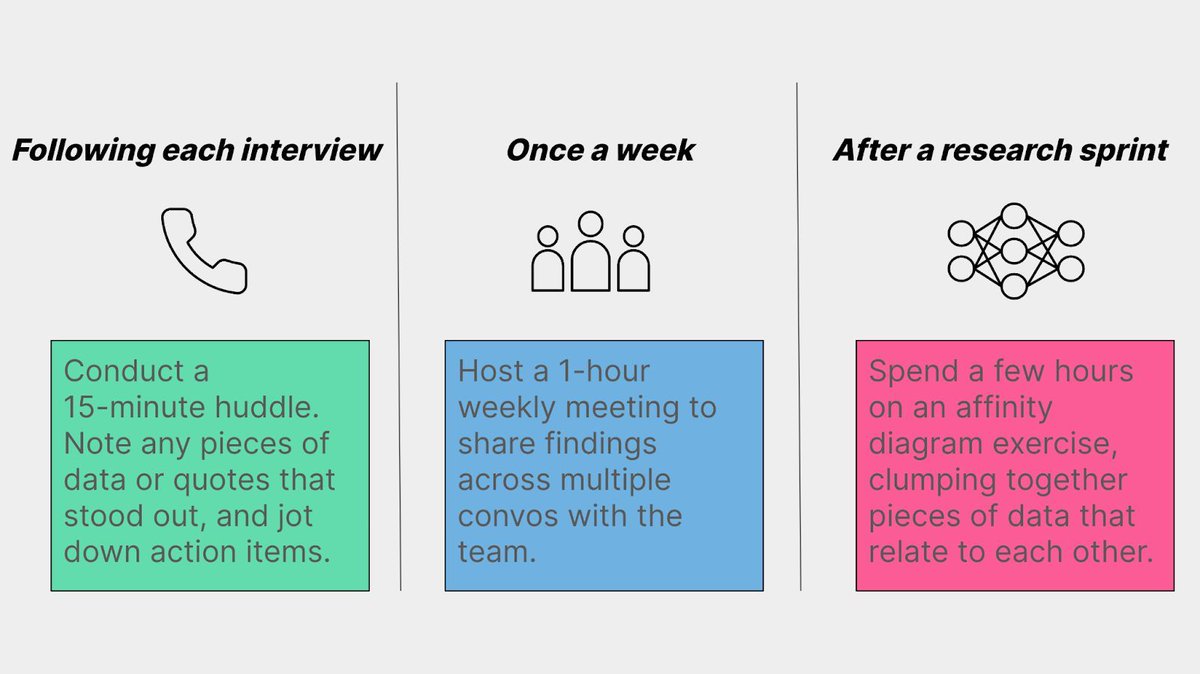 Following each interview

Conduct a 15-minute huddle. Note any pieces of data or quotes that stood out, and jot down action items.

Once a week

Host a 1-hour weekly meeting to share findings across multiple convos with the team.

After a research sprint

Spend a few hours on an affinity diagram exercise, clumping together pieces of data that relate to each other.